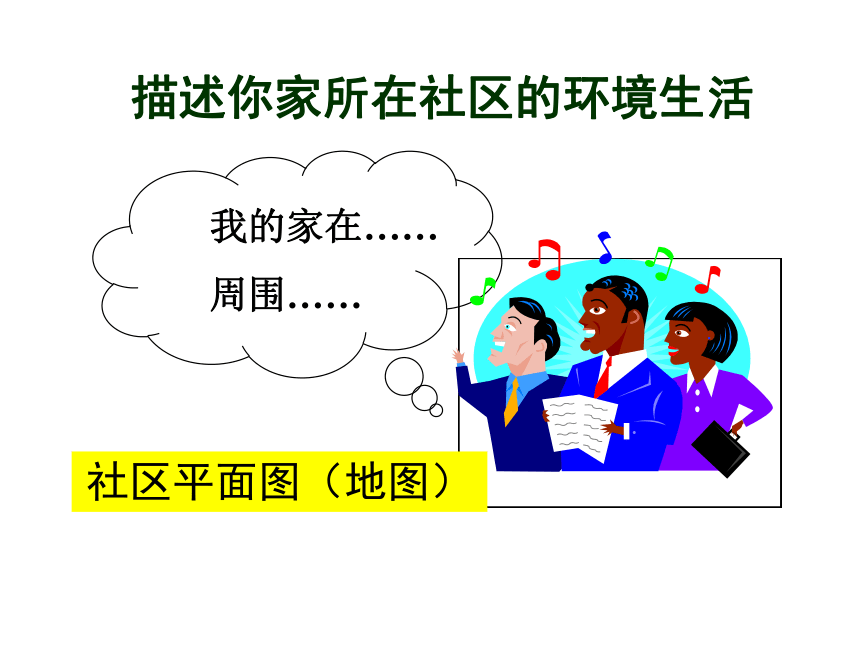 描述你家所在社区的环境生活

我的家在……

周围……

社区平面图（地图）